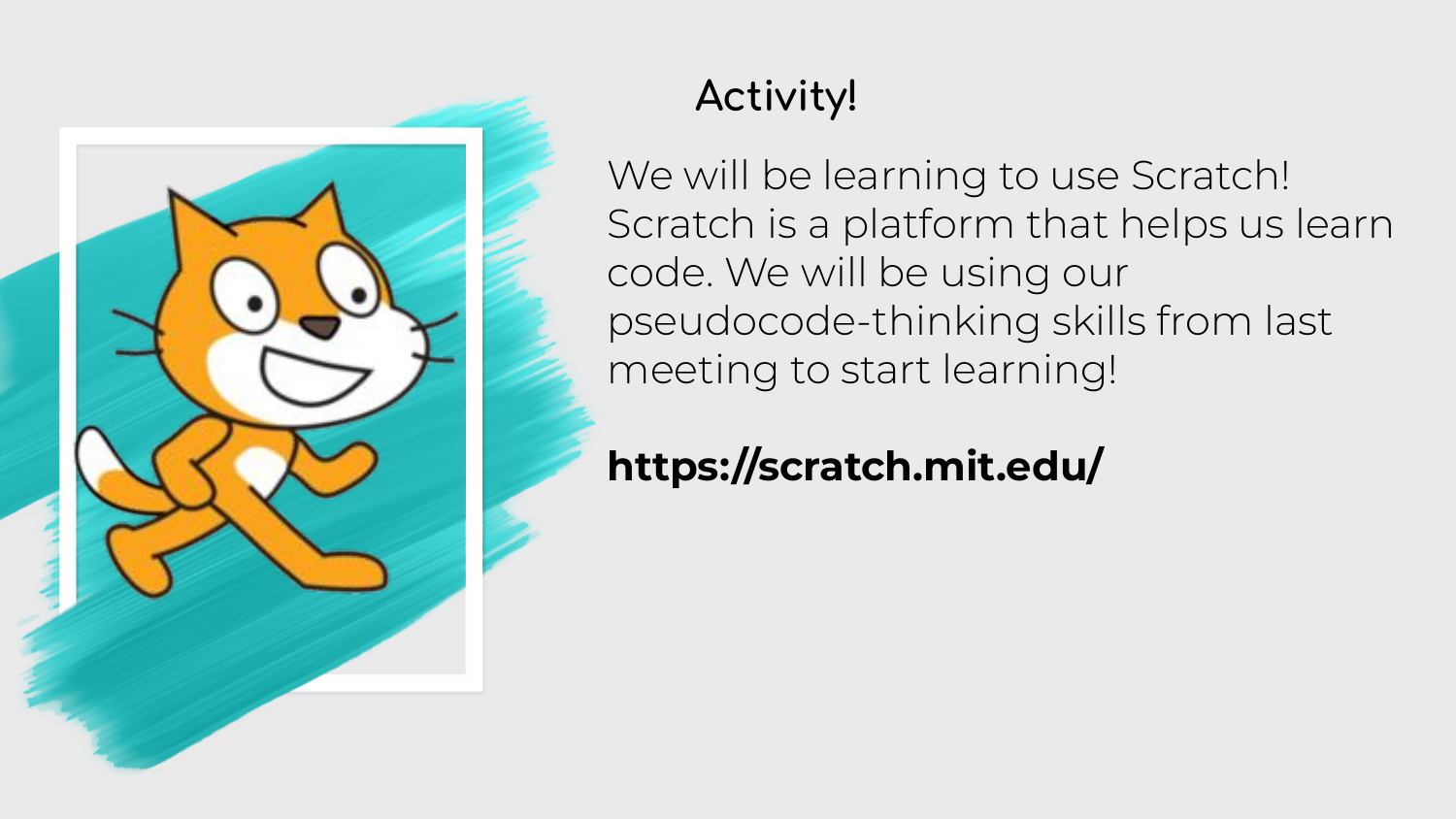 Activity!

We will be learning to use Scratch! Scratch is a platform that helps us learn code. We will be using our pseudocode-thinking skills from last meeting to start learning!

https://scratch.mit.edu/